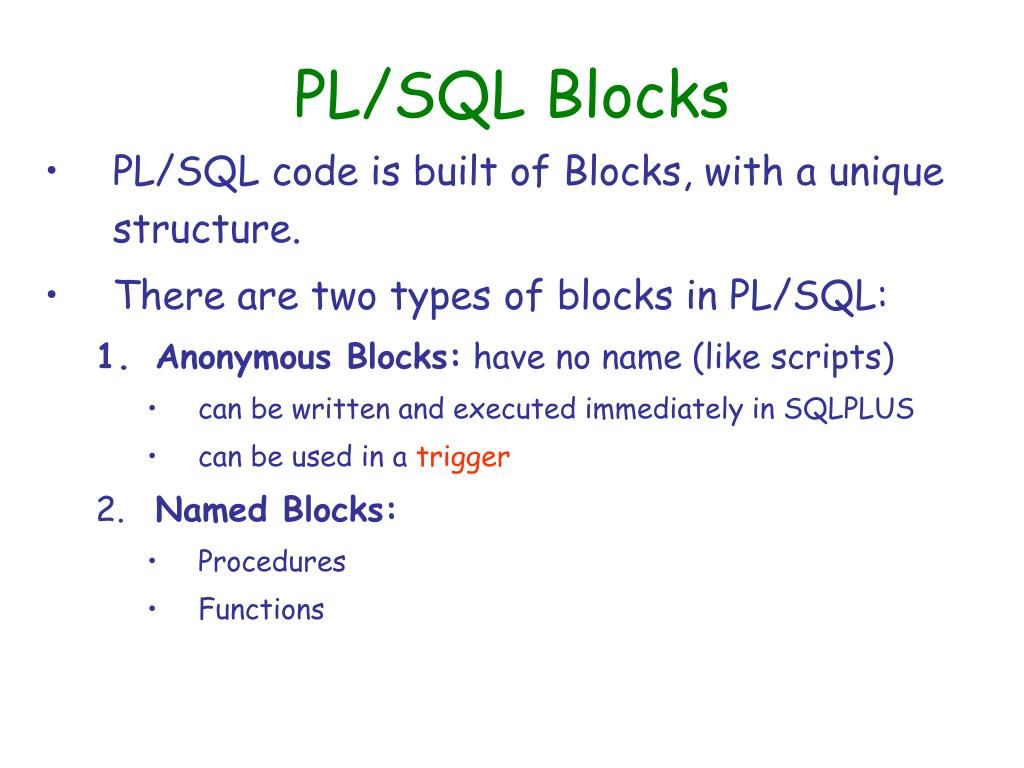 PL/SQL Blocks

• PL/SQL code is built of Blocks, with a unique structure.

• There are two types of blocks in PL/SQL:

1. Anonymous Blocks: have no name (like scripts)

• can be written and executed immediately in SQLPLUS

• can be used in a trigger

2. Named Blocks:

• Procedures

• Functions